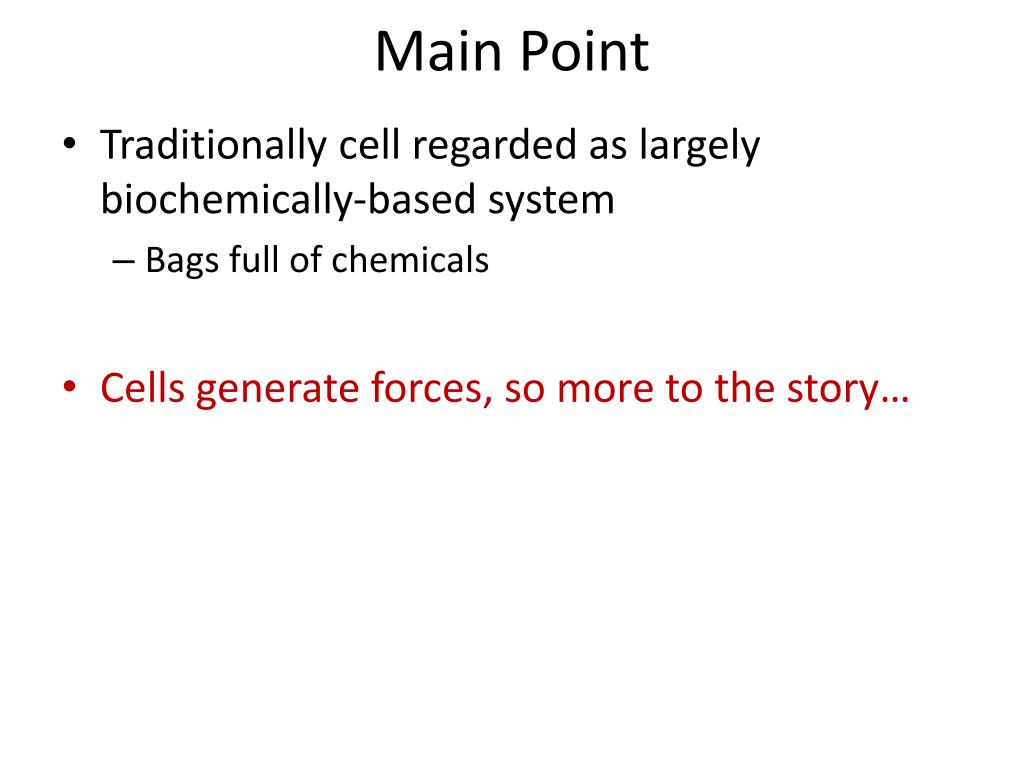 Main Point

• Traditionally cell regarded as largely biochemically-based system
– Bags full of chemicals

• Cells generate forces, so more to the story…